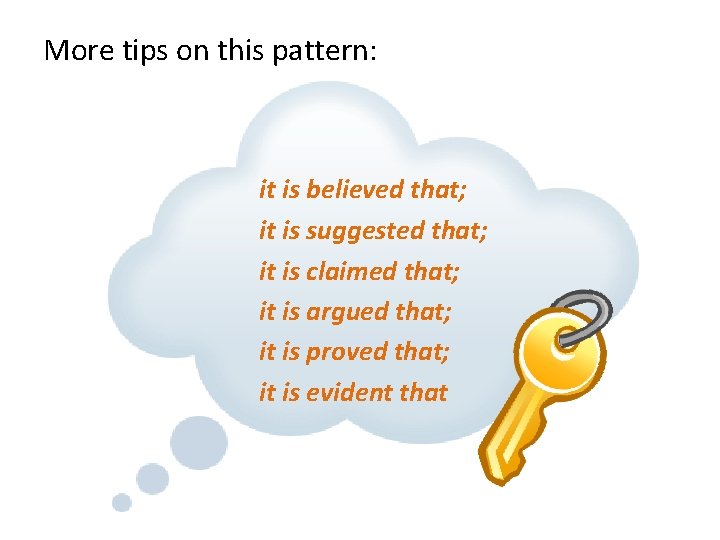 More tips on this pattern:

it is believed that;
it is suggested that;
it is claimed that;
it is argued that;
it is proved that;
it is evident that